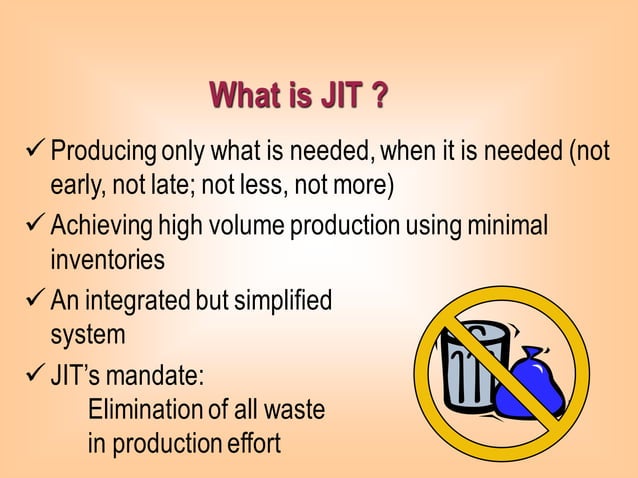 What is JIT ?

✓ Producing only what is needed, when it is needed (not early, not late; not less, not more)

✓ Achieving high volume production using minimal inventories

✓ An integrated but simplified system

✓ JIT's mandate:
Elimination of all waste in production effort